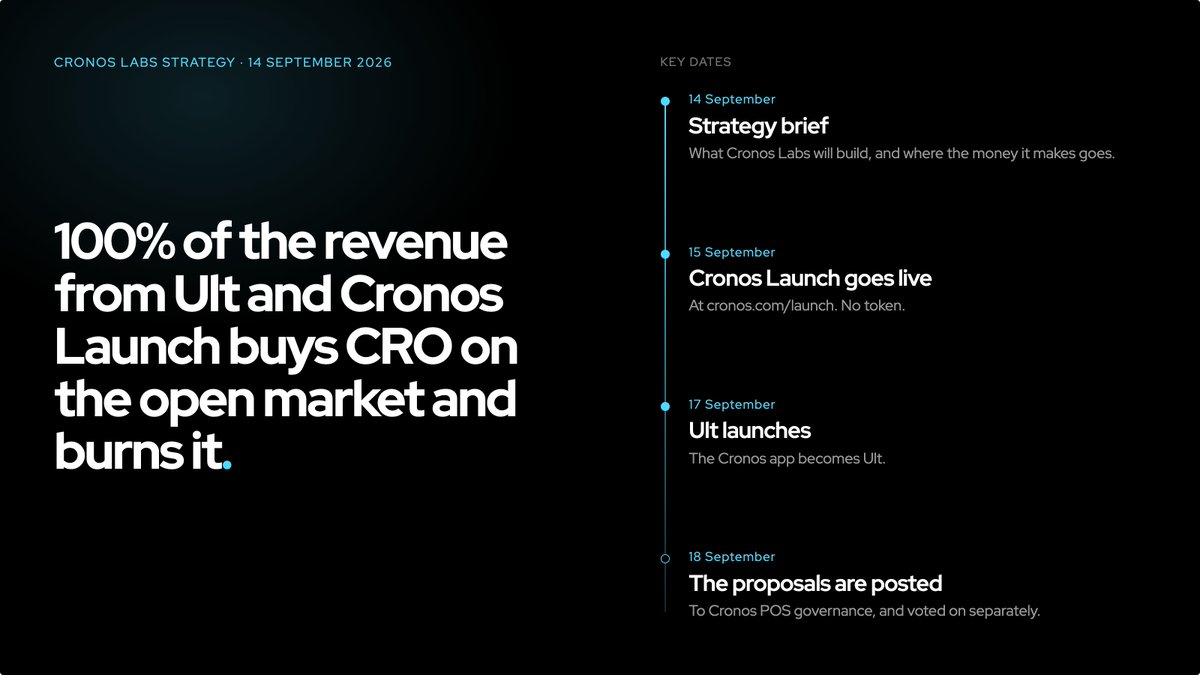 CRONOS LABS STRATEGY · 14 SEPTEMBER 2026

100% of the revenue from Ult and Cronos Launch buys CRO on the open market and burns it.

KEY DATES

14 September
Strategy brief
What Cronos Labs will build, and where the money it makes goes.

15 September
Cronos Launch goes live
At cronos.com/launch. No token.

17 September
Ult launches
The Cronos app becomes Ult.

18 September
The proposals are posted
To Cronos POS governance, and voted on separately.